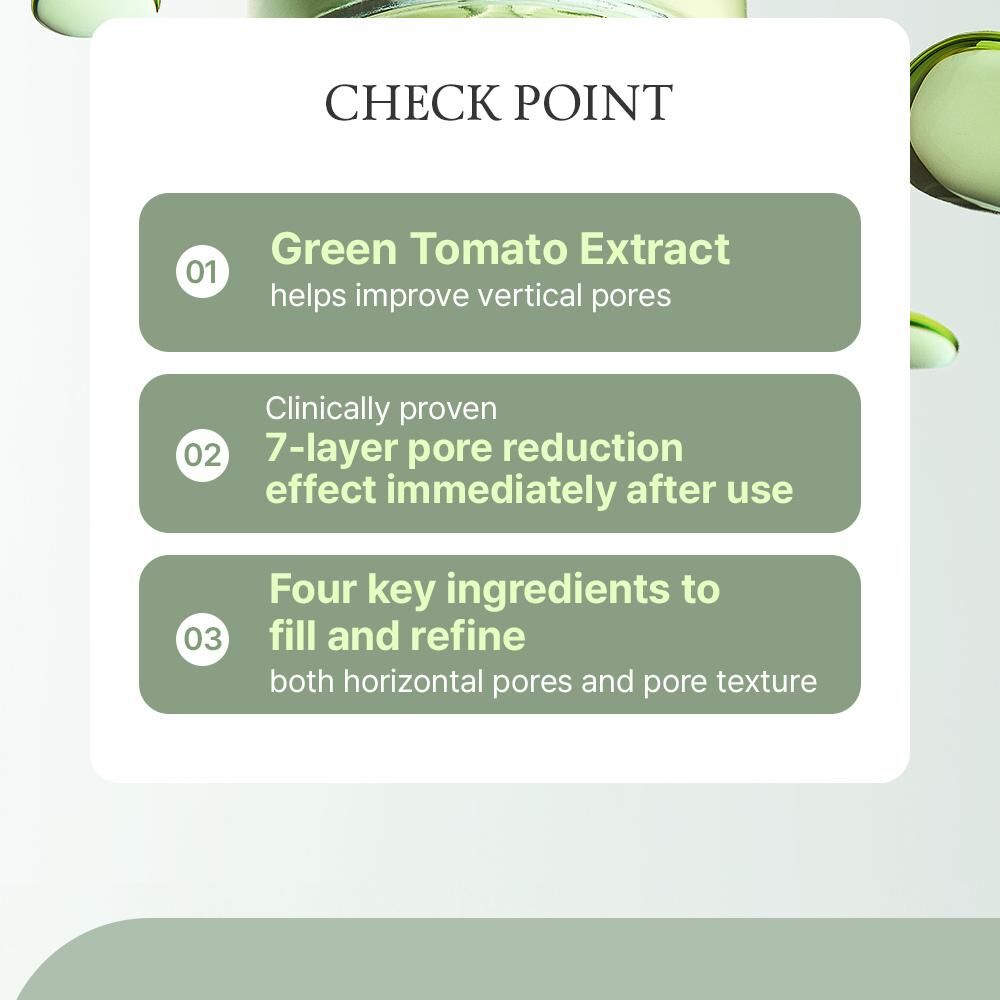 CHECK POINT

01 Green Tomato Extract
helps improve vertical pores

02 Clinically proven
7-layer pore reduction effect immediately after use

03 Four key ingredients to fill and refine
both horizontal pores and pore texture